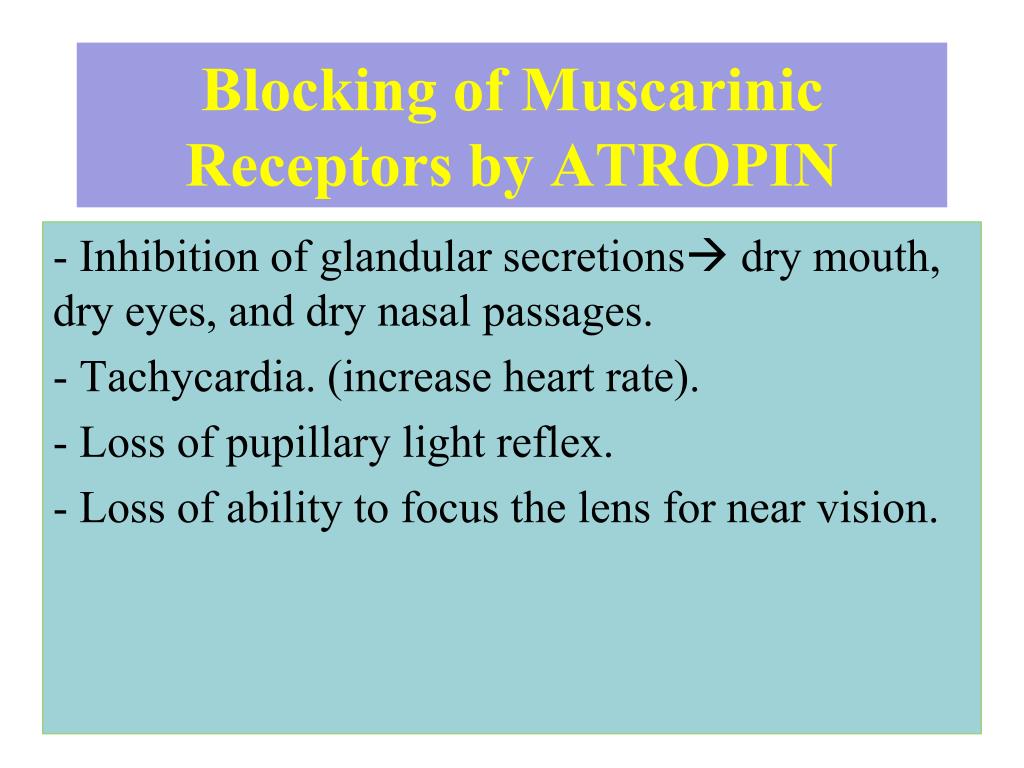 Blocking of Muscarinic Receptors by ATROPIN

- Inhibition of glandular secretions→ dry mouth, dry eyes, and dry nasal passages.

- Tachycardia. (increase heart rate).

- Loss of pupillary light reflex.

- Loss of ability to focus the lens for near vision.